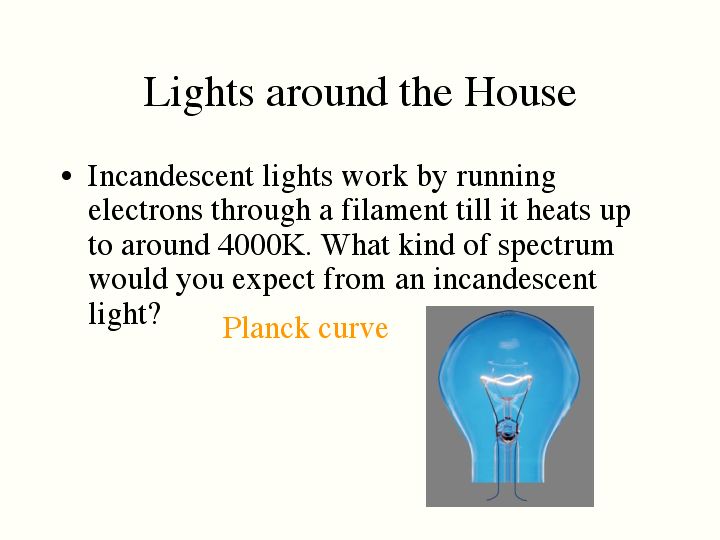 Lights around the House

• Incandescent lights work by running electrons through a filament till it heats up to around 4000K. What kind of spectrum would you expect from an incandescent light?

Planck curve